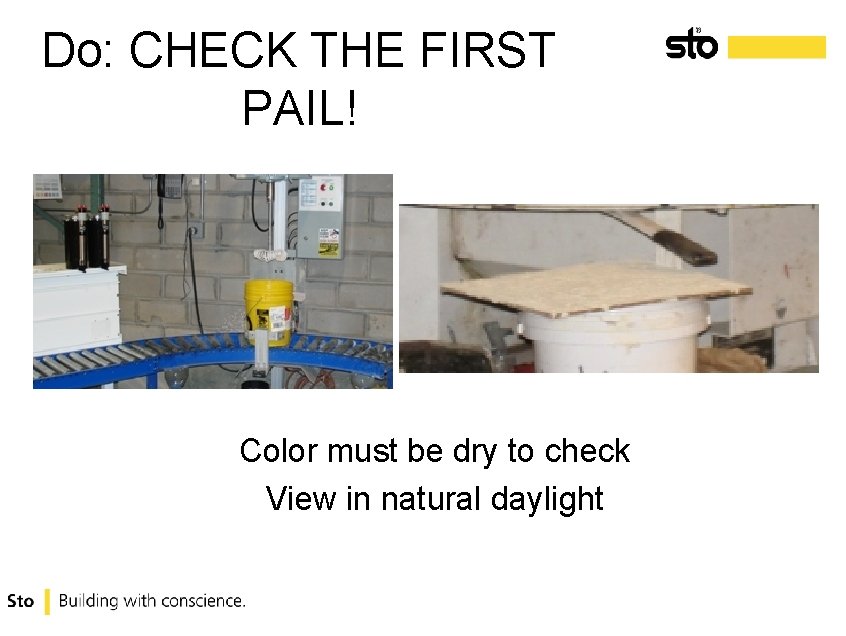 Do: CHECK THE FIRST PAIL!

sto

Color must be dry to check
View in natural daylight

Sto | Building with conscience.